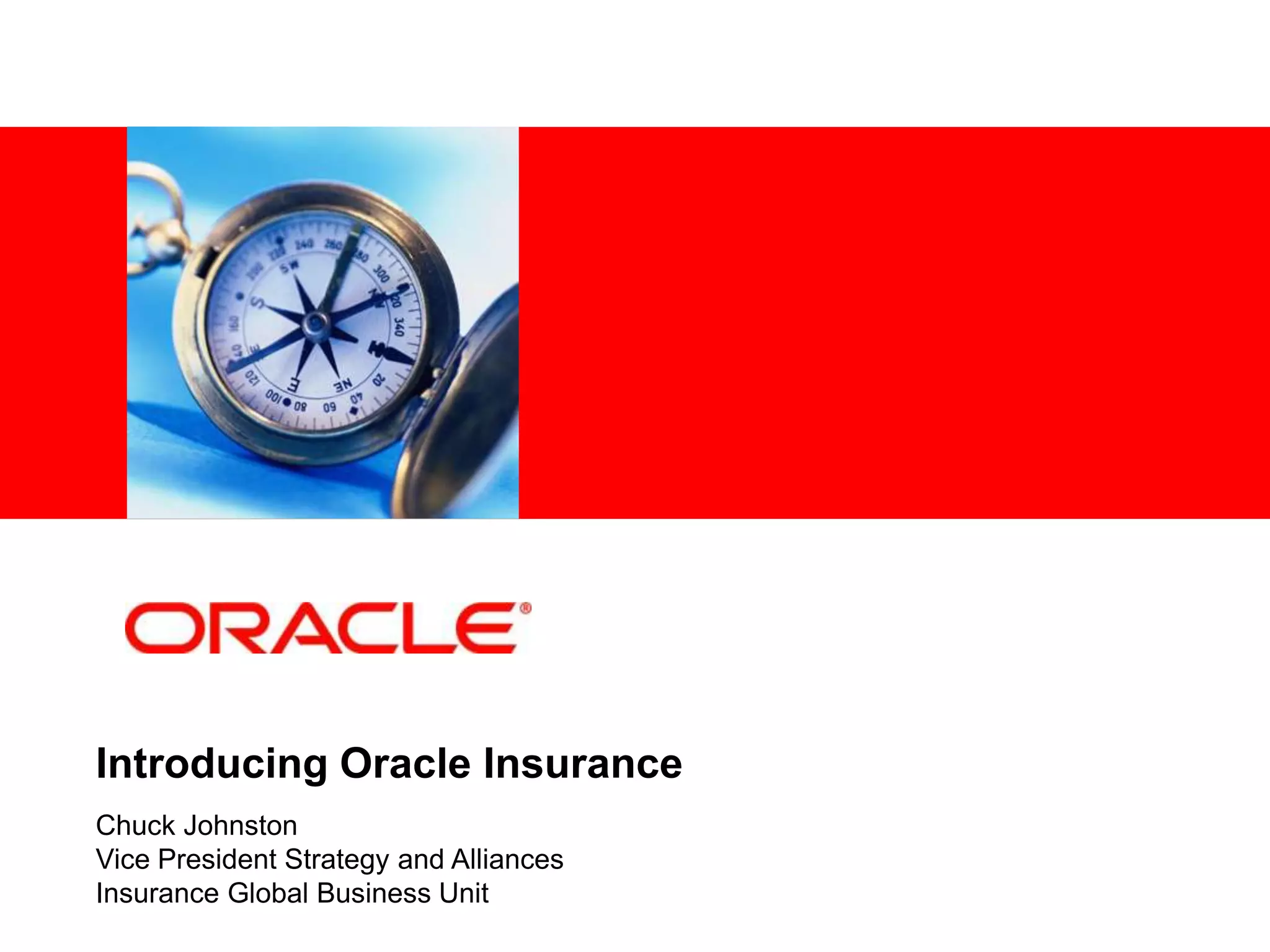 ORACLE®

Introducing Oracle Insurance

Chuck Johnston
Vice President Strategy and Alliances
Insurance Global Business Unit